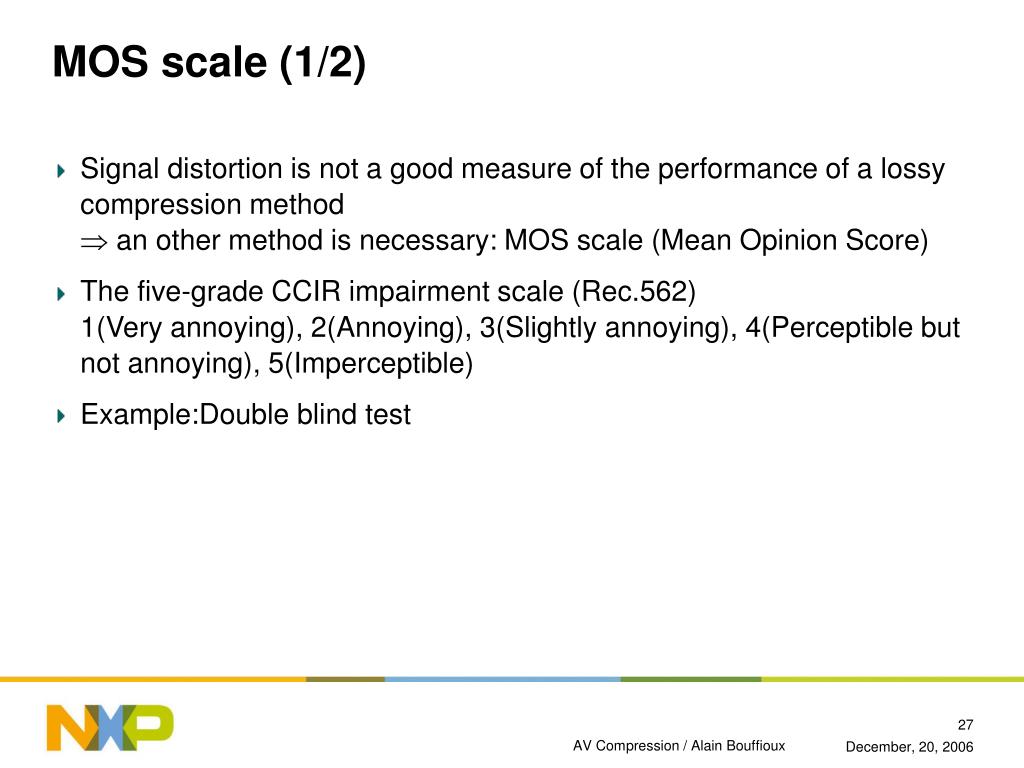 MOS scale (1/2)

Signal distortion is not a good measure of the performance of a lossy compression method
$\Rightarrow$ an other method is necessary: MOS scale (Mean Opinion Score)

The five-grade CCIR impairment scale (Rec.562)
1(Very annoying), 2(Annoying), 3(Slightly annoying), 4(Perceptible but not annoying), 5(Imperceptible)

Example:Double blind test

NXP

27

AV Compression / Alain Bouffioux

December, 20, 2006